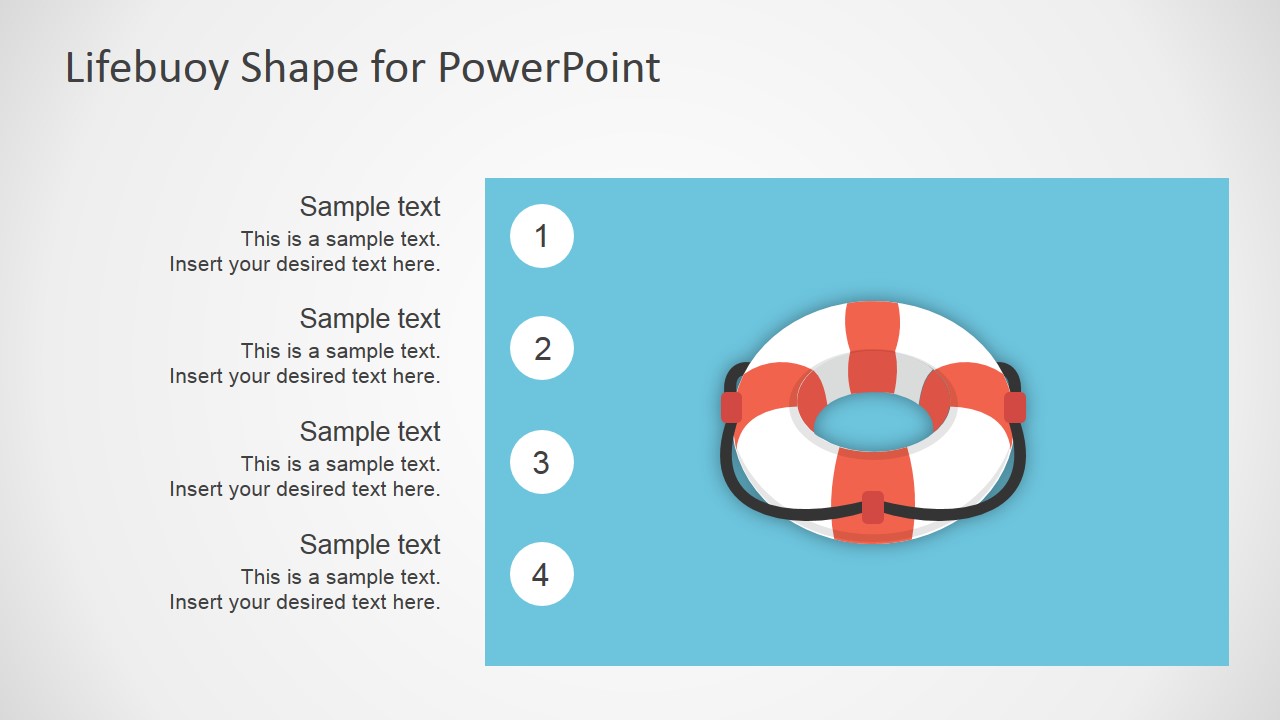 Lifebuoy Shape for PowerPoint

Sample text
This is a sample text.
Insert your desired text here.

1

Sample text
This is a sample text.
Insert your desired text here.

2

Sample text
This is a sample text.
Insert your desired text here.

3

Sample text
This is a sample text.
Insert your desired text here.

4